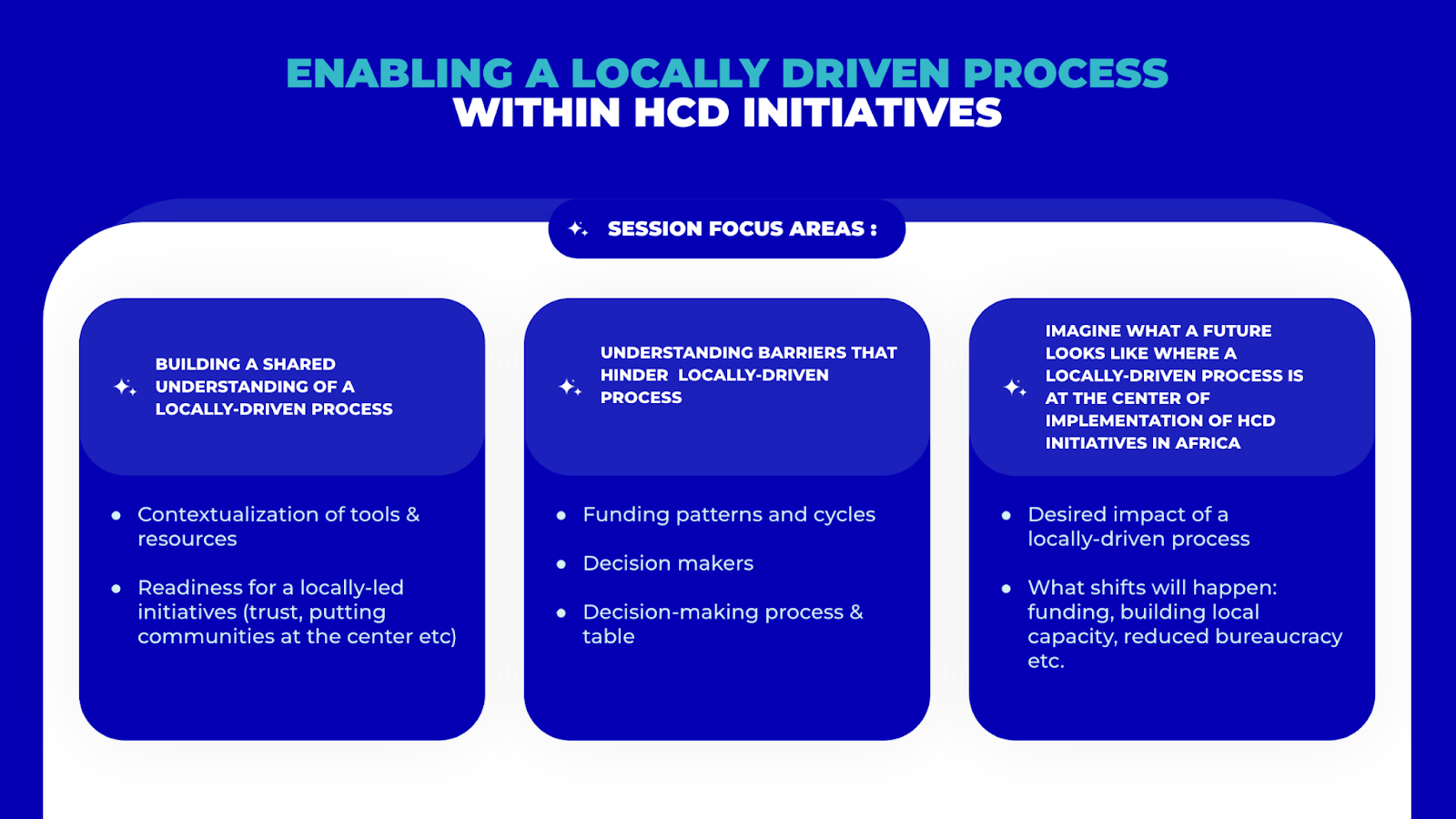 ENABLING A LOCALLY DRIVEN PROCESS
WITHIN HCD INITIATIVES

SESSION FOCUS AREAS :

BUILDING A SHARED UNDERSTANDING OF A LOCALLY-DRIVEN PROCESS

- Contextualization of tools & resources
- Readiness for a locally-led initiatives (trust, putting communities at the center etc)

UNDERSTANDING BARRIERS THAT HINDER LOCALLY-DRIVEN PROCESS

- Funding patterns and cycles
- Decision makers
- Decision-making process & table

IMAGINE WHAT A FUTURE LOOKS LIKE WHERE A LOCALLY-DRIVEN PROCESS IS AT THE CENTER OF IMPLEMENTATION OF HCD INITIATIVES IN AFRICA

- Desired impact of a locally-driven process
- What shifts will happen: funding, building local capacity, reduced bureaucracy etc.